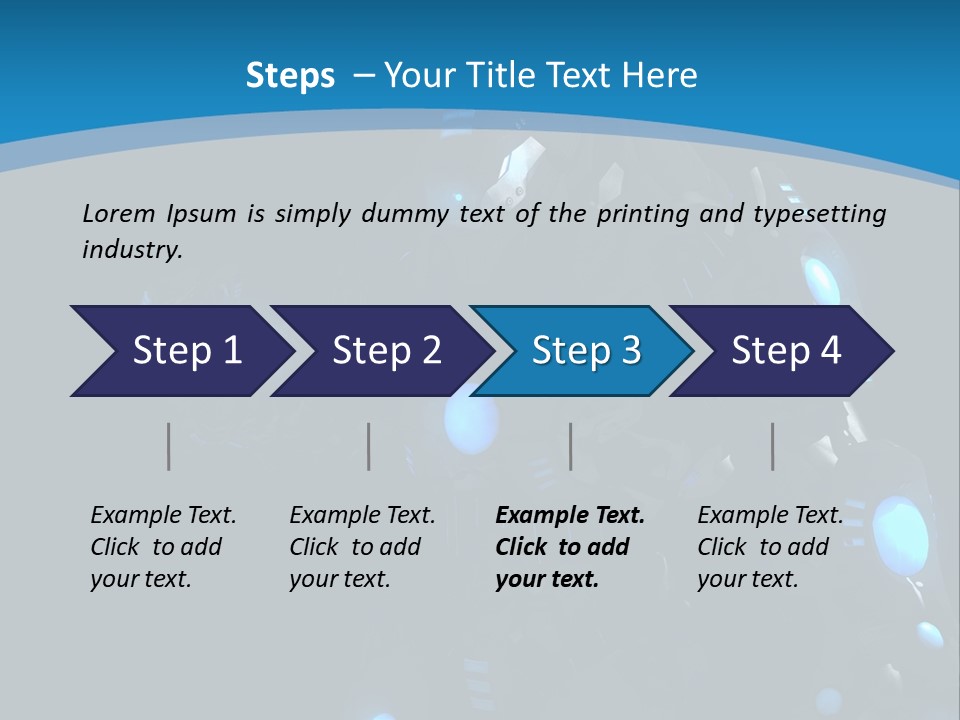 Steps – Your Title Text Here

Lorem Ipsum is simply dummy text of the printing and typesetting industry.

Step 1

Step 2

Step 3

Step 4

Example Text. Click to add your text.

Example Text. Click to add your text.

Example Text. Click to add your text.

Example Text. Click to add your text.